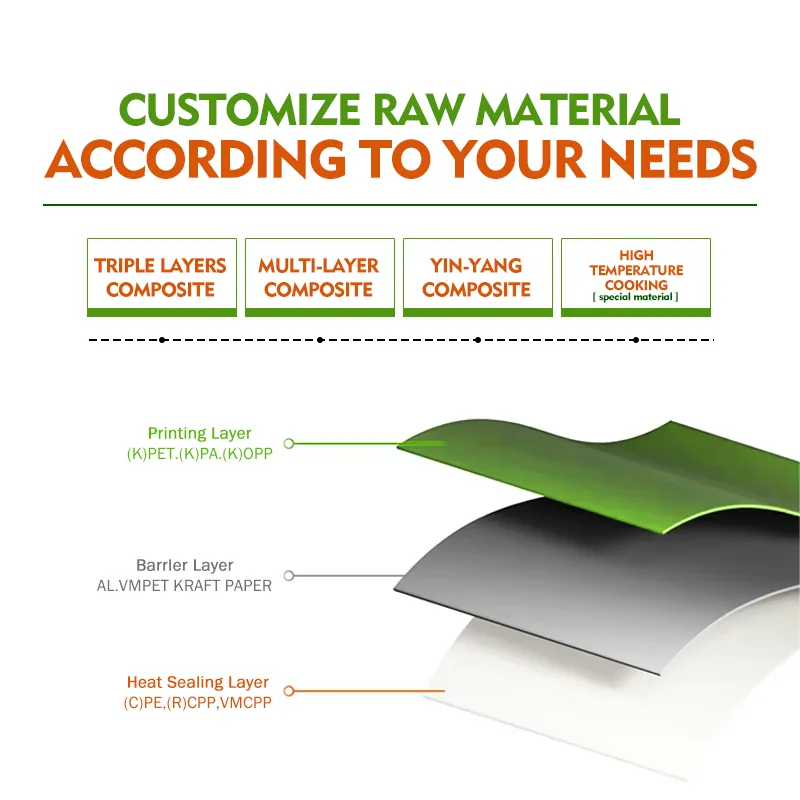 CUSTOMIZE RAW MATERIAL
ACCORDING TO YOUR NEEDS

TRIPLE LAYERS COMPOSITE

MULTI-LAYER COMPOSITE

YIN-YANG COMPOSITE

HIGH TEMPERATURE COOKING
[ special material ]

Printing Layer
(K)PET.(K)PA.(K)OPP

Barrler Layer
AL.VMPET KRAFT PAPER

Heat Sealing Layer
(C)PE,(R)CPP,VMCPP